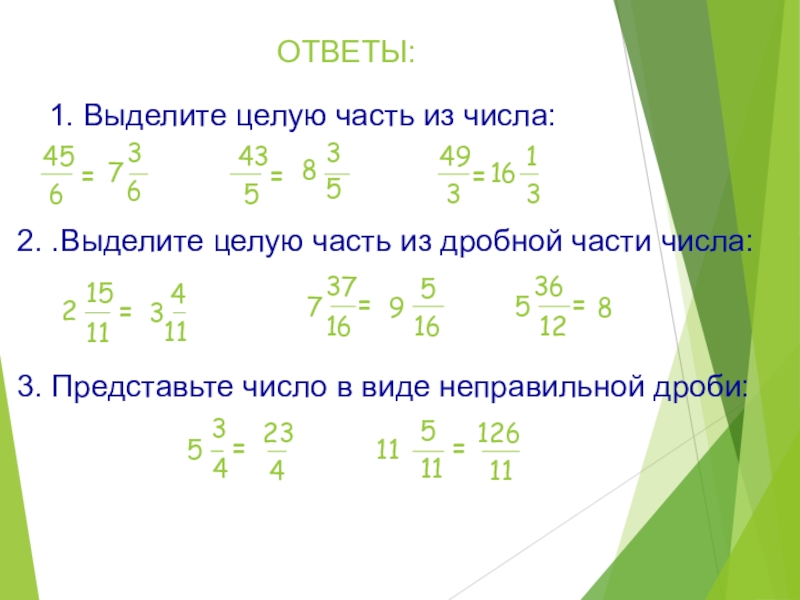 ОТВЕТЫ:

1. Выделите целую часть из числа:

$\frac{45}{6} = 7\frac{3}{6}$ $\frac{43}{5} = 8\frac{3}{5}$ $\frac{49}{3} = 16\frac{1}{3}$

2. .Выделите целую часть из дробной части числа:

$2\frac{15}{11} = 3\frac{4}{11}$ $7\frac{37}{16} = 9\frac{5}{16}$ $5\frac{36}{12} = 8$

3. Представьте число в виде неправильной дроби:

$5\frac{3}{4} = \frac{23}{4}$ $11\frac{5}{11} = \frac{126}{11}$